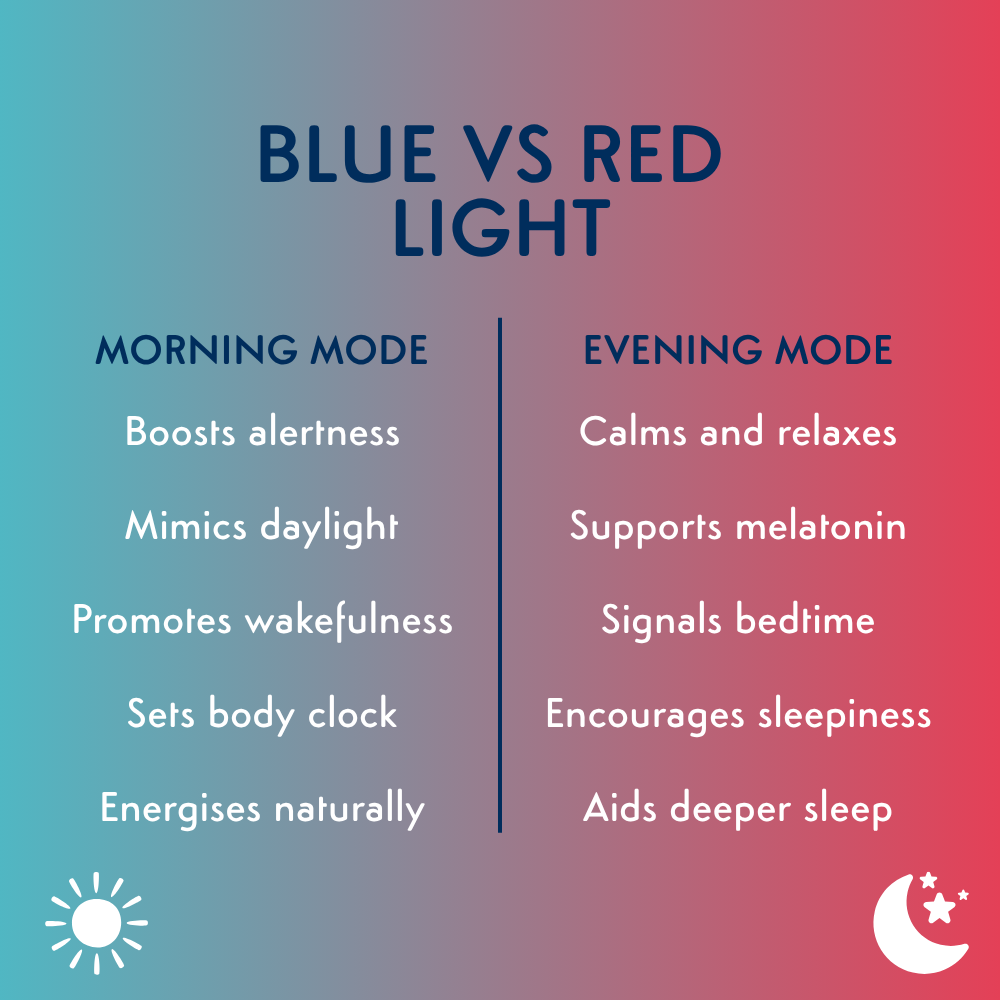 BLUE VS RED LIGHT

MORNING MODE

Boosts alertness

Mimics daylight

Promotes wakefulness

Sets body clock

Energises naturally

EVENING MODE

Calms and relaxes

Supports melatonin

Signals bedtime

Encourages sleepiness

Aids deeper sleep